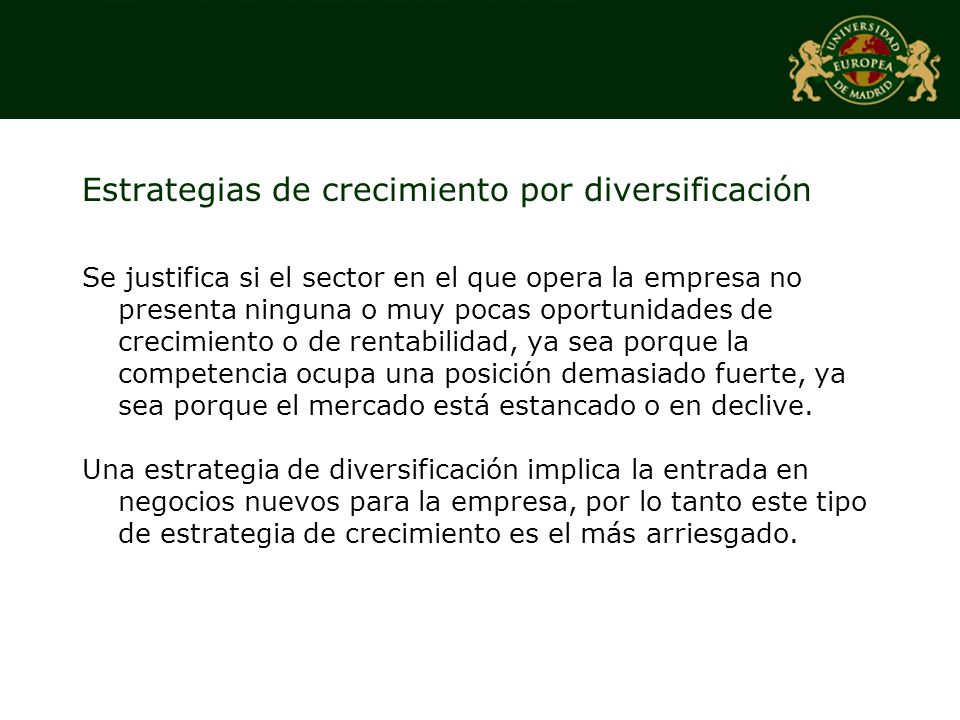 UNIVERSIDAD EUROPEA DE MADRID

Estrategias de crecimiento por diversificación

Se justifica si el sector en el que opera la empresa no presenta ninguna o muy pocas oportunidades de crecimiento o de rentabilidad, ya sea porque la competencia ocupa una posición demasiado fuerte, ya sea porque el mercado está estancado o en declive.

Una estrategia de diversificación implica la entrada en negocios nuevos para la empresa, por lo tanto este tipo de estrategia de crecimiento es el más arriesgado.